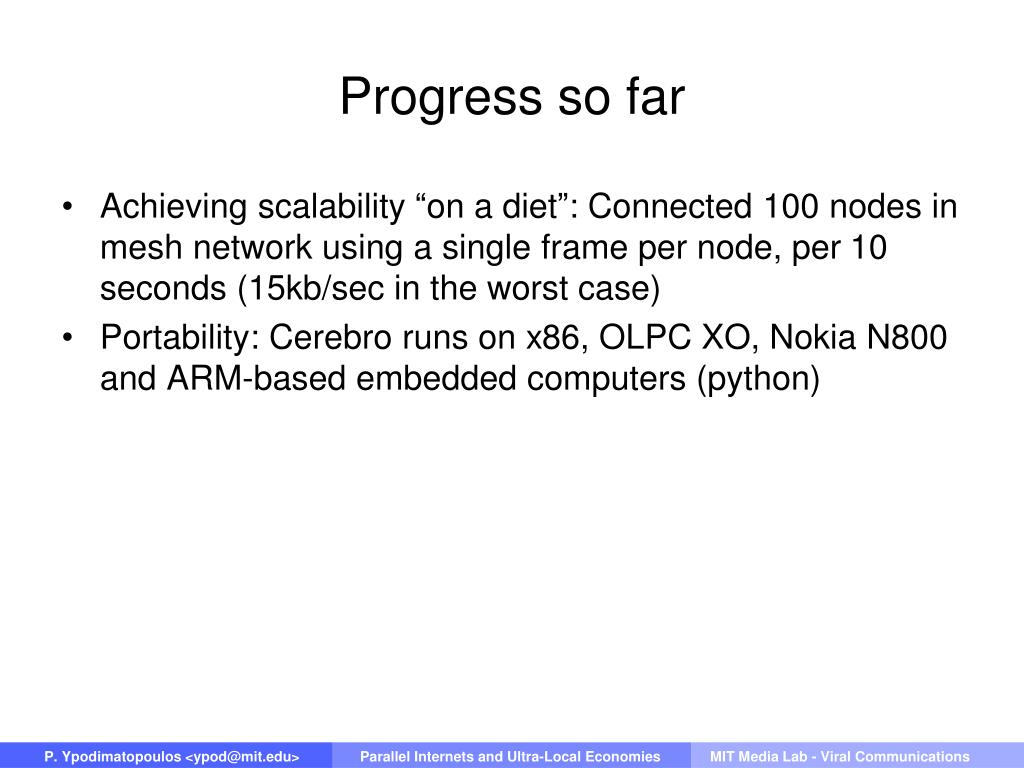 Progress so far

• Achieving scalability “on a diet”: Connected 100 nodes in mesh network using a single frame per node, per 10 seconds (15kb/sec in the worst case)
• Portability: Cerebro runs on x86, OLPC XO, Nokia N800 and ARM-based embedded computers (python)

P. Ypodimatopoulos <ypod@mit.edu>
Parallel Internets and Ultra-Local Economies
MIT Media Lab - Viral Communications